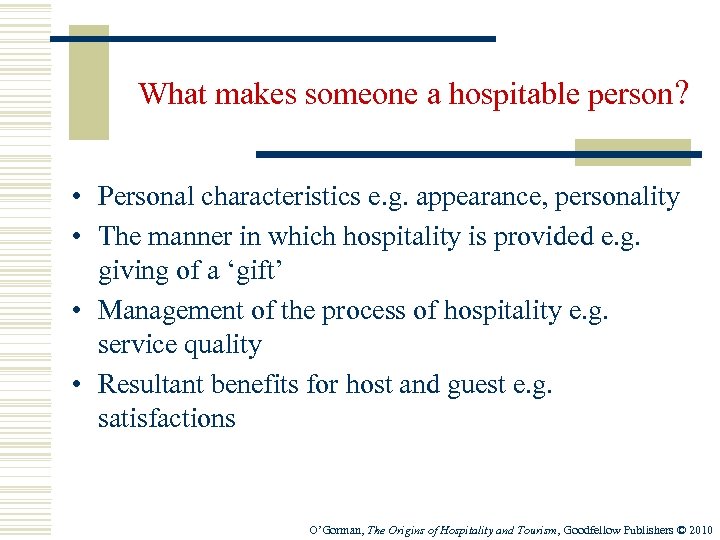 What makes someone a hospitable person?

• Personal characteristics e.g. appearance, personality
• The manner in which hospitality is provided e.g. giving of a ‘gift’
• Management of the process of hospitality e.g. service quality
• Resultant benefits for host and guest e.g. satisfactions

O’Gorman, The Origins of Hospitality and Tourism, Goodfellow Publishers © 2010